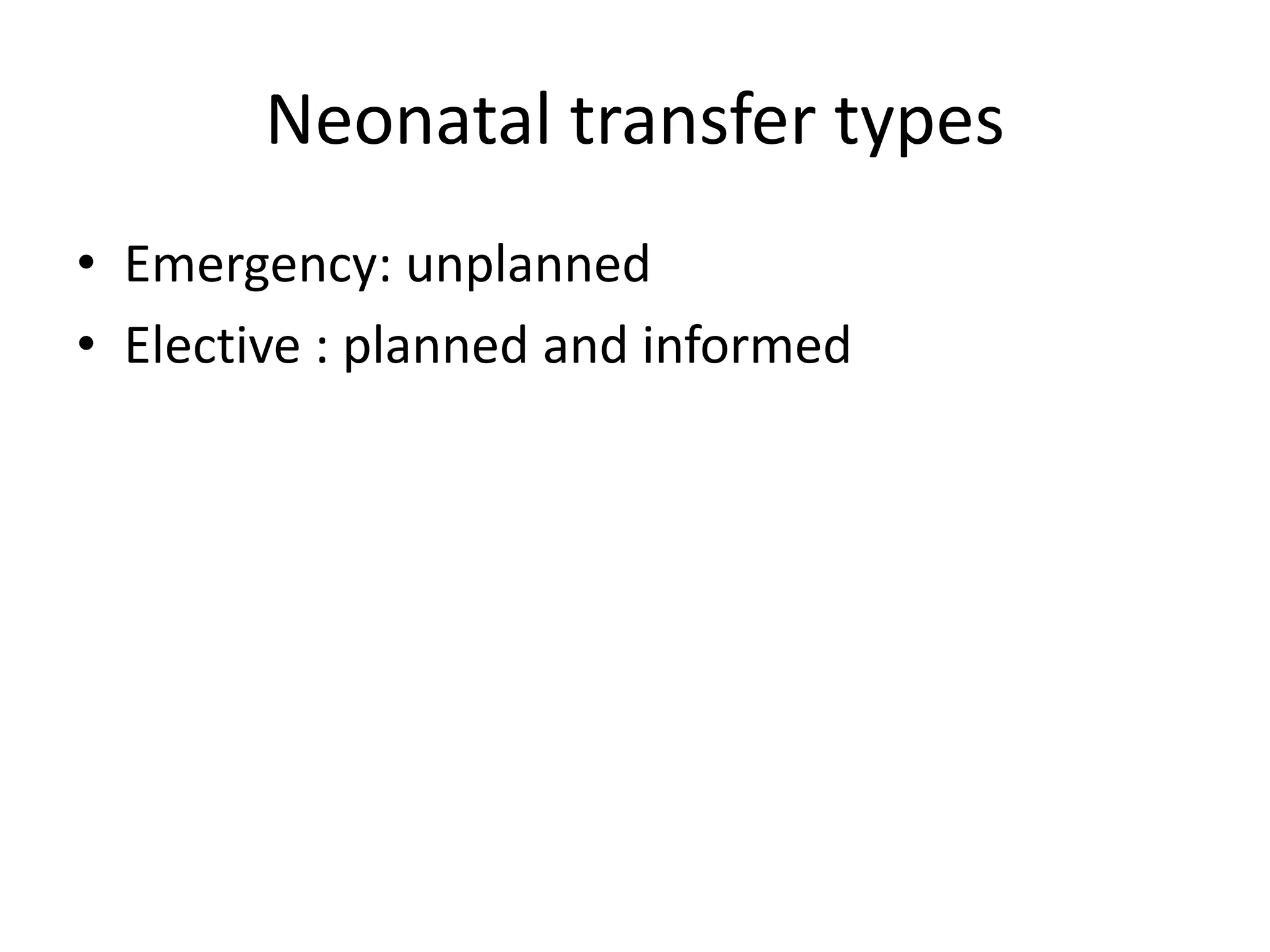 Neonatal transfer types

• Emergency: unplanned
• Elective : planned and informed